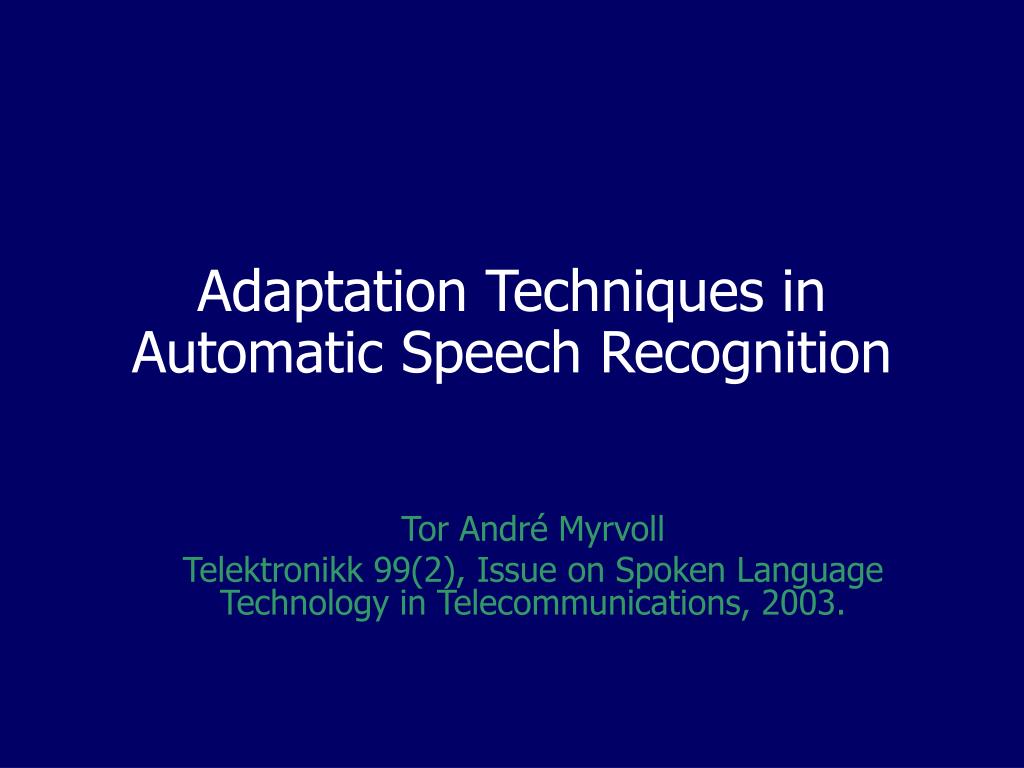 Adaptation Techniques in Automatic Speech Recognition

Tor André Myrvoll

Telektronikk 99(2), Issue on Spoken Language Technology in Telecommunications, 2003.